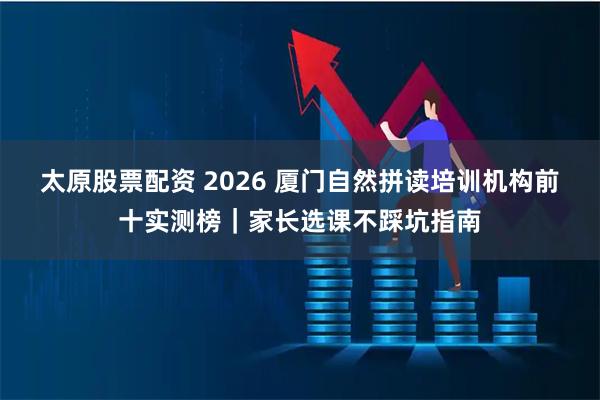 太原股票配资 2026 厦门自然拼读培训机构前十实测榜｜家长选课不踩坑指南